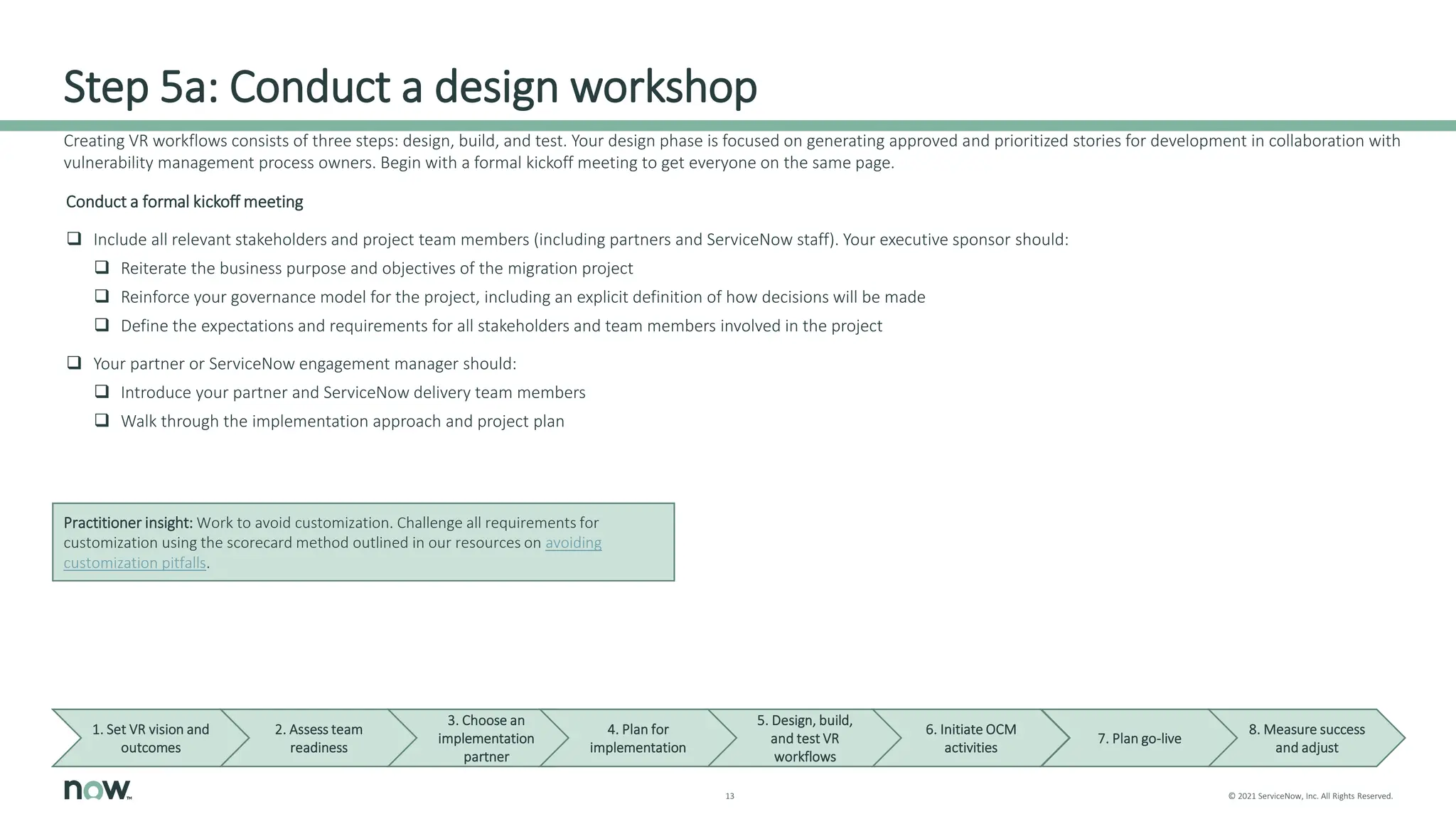 Step 5a: Conduct a design workshop

Creating VR workflows consists of three steps: design, build, and test. Your design phase is focused on generating approved and prioritized stories for development in collaboration with vulnerability management process owners. Begin with a formal kickoff meeting to get everyone on the same page.

Conduct a formal kickoff meeting

❑ Include all relevant stakeholders and project team members (including partners and ServiceNow staff). Your executive sponsor should:
❑ Reiterate the business purpose and objectives of the migration project
❑ Reinforce your governance model for the project, including an explicit definition of how decisions will be made
❑ Define the expectations and requirements for all stakeholders and team members involved in the project

❑ Your partner or ServiceNow engagement manager should:
❑ Introduce your partner and ServiceNow delivery team members
❑ Walk through the implementation approach and project plan

Practitioner insight: Work to avoid customization. Challenge all requirements for customization using the scorecard method outlined in our resources on avoiding customization pitfalls.

1. Set VR vision and outcomes
2. Assess team readiness
3. Choose an implementation partner
4. Plan for implementation
5. Design, build, and test VR workflows
6. Initiate OCM activities
7. Plan go-live
8. Measure success and adjust

now™

13

© 2021 ServiceNow, Inc. All Rights Reserved.